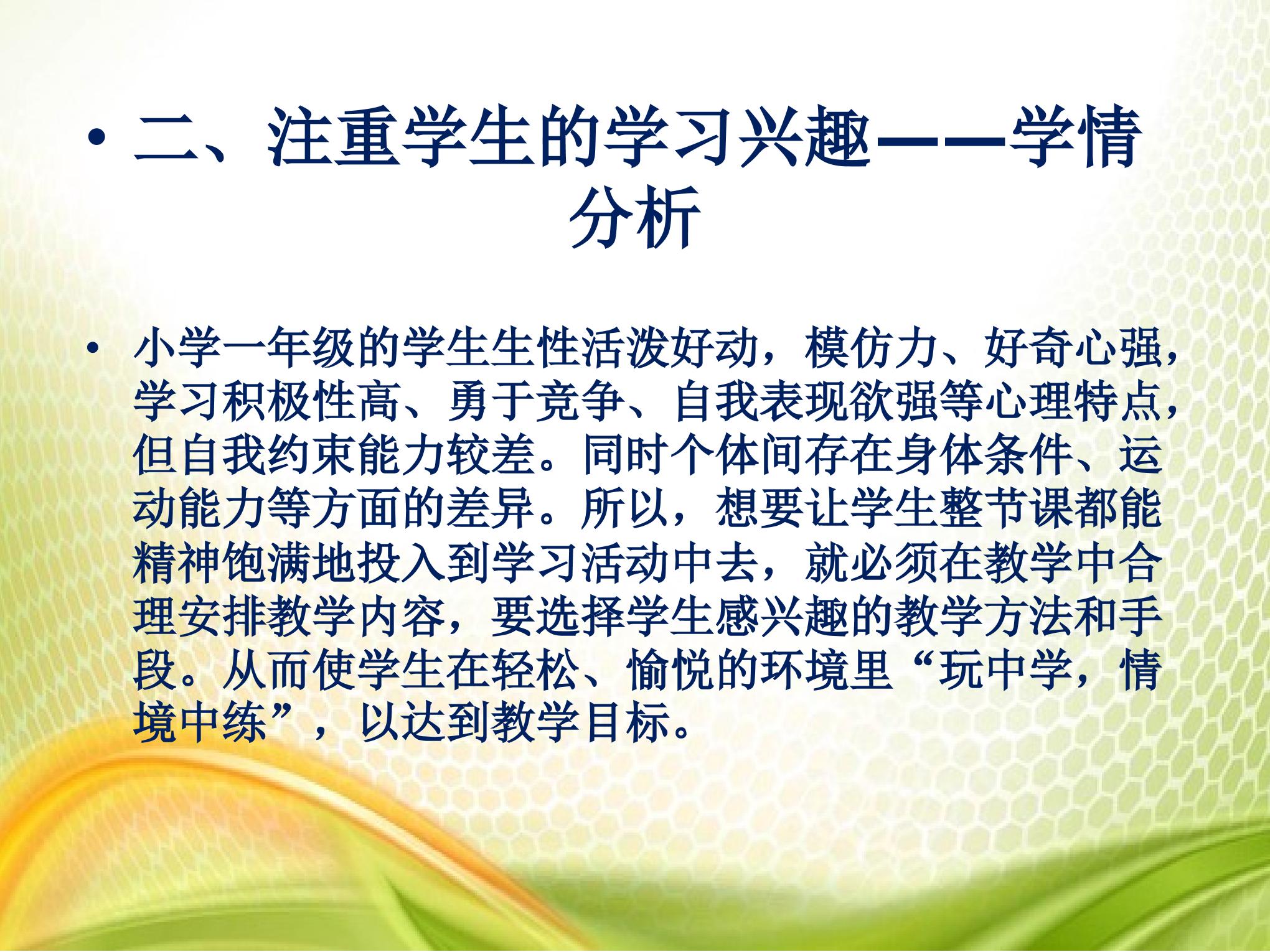 • 二、注重学生的学习兴趣——学情分析

• 小学一年级的学生生性活泼好动，模仿力、好奇心强，学习积极性高、勇于竞争、自我表现欲强等心理特点，但自我约束能力较差。同时个体间存在身体条件、运动能力等方面的差异。所以，想要让学生整节课都能精神饱满地投入到学习活动中去，就必须在教学中合理安排教学内容，要选择学生感兴趣的教学方法和手段。从而使学生在轻松、愉悦的环境里“玩中学，情境中练”，以达到教学目标。